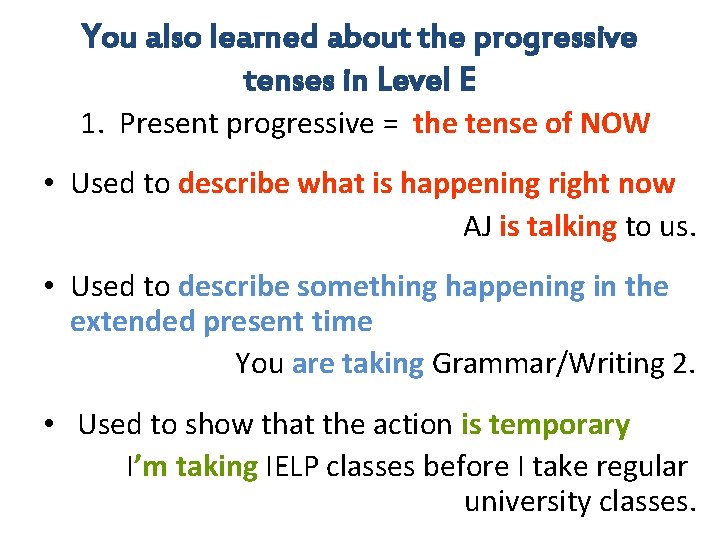 You also learned about the progressive tenses in Level E

1. Present progressive = the tense of NOW

• Used to describe what is happening right now

AJ is talking to us.

• Used to describe something happening in the extended present time

You are taking Grammar/Writing 2.

• Used to show that the action is temporary

I'm taking IELP classes before I take regular university classes.